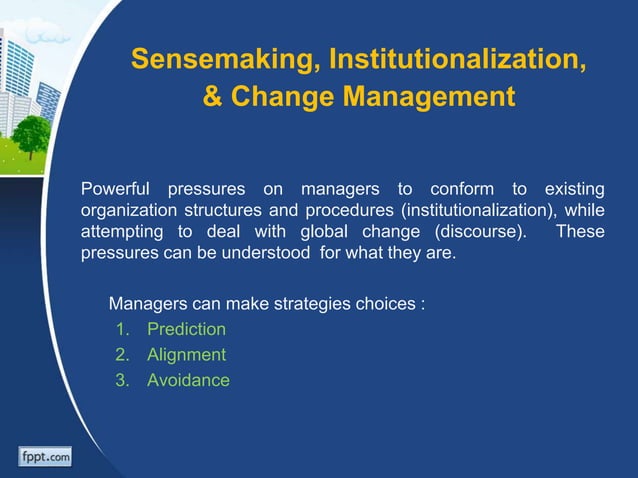 Sensemaking, Institutionalization, & Change Management

Powerful pressures on managers to conform to existing organization structures and procedures (institutionalization), while attempting to deal with global change (discourse). These pressures can be understood for what they are.

Managers can make strategies choices :
1. Prediction
2. Alignment
3. Avoidance

fppt.com